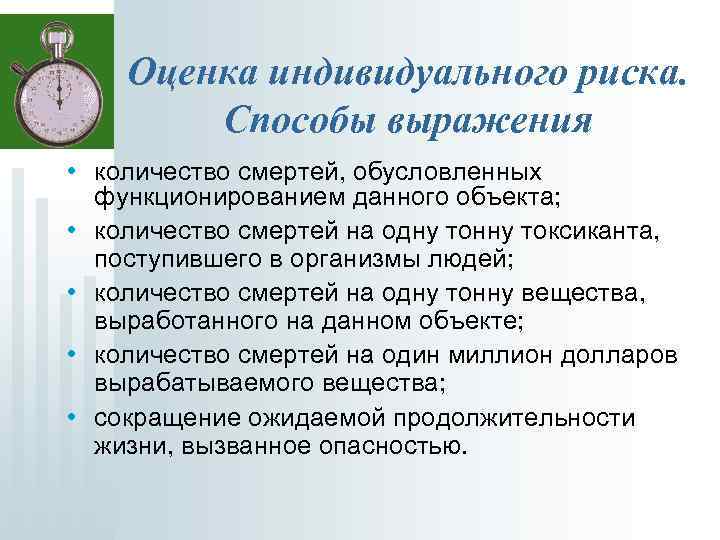 Оценка индивидуального риска. Способы выражения

• количество смертей, обусловленных функционированием данного объекта;
• количество смертей на одну тонну токсиканта, поступившего в организмы людей;
• количество смертей на одну тонну вещества, выработанного на данном объекте;
• количество смертей на один миллион долларов вырабатываемого вещества;
• сокращение ожидаемой продолжительности жизни, вызванное опасностью.